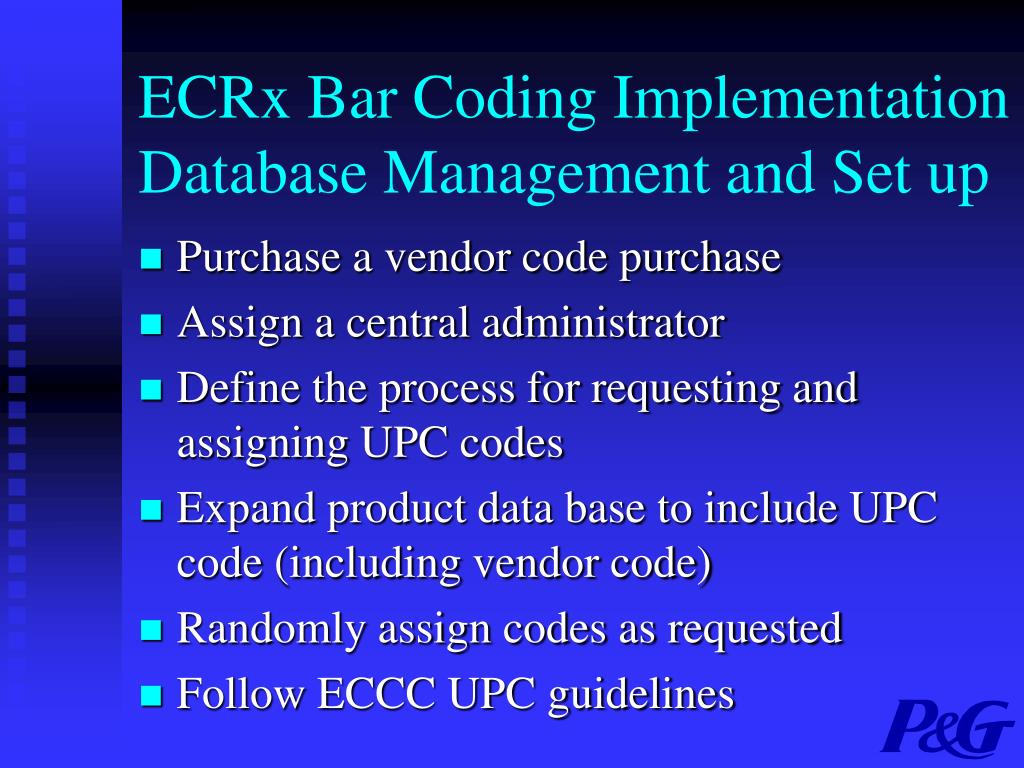 ECRx Bar Coding Implementation Database Management and Set up

- Purchase a vendor code purchase
- Assign a central administrator
- Define the process for requesting and assigning UPC codes
- Expand product data base to include UPC code (including vendor code)
- Randomly assign codes as requested
- Follow ECCC UPC guidelines

P&G